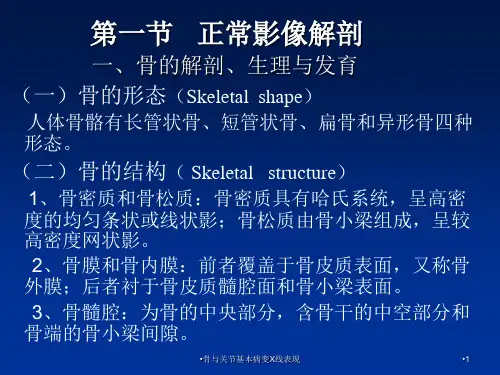 第一节　正常影像解剖

一、骨的解剖、生理与发育

（一）骨的形态（Skeletal shape）

人体骨骼有长管状骨、短管状骨、扁骨和异形骨四种形态。

（二）骨的结构（ Skeletal structure）

1、骨密质和骨松质：骨密质具有哈氏系统，呈高密度的均匀条状或线状影；骨松质由骨小梁组成，呈较高密度网状影。

2、骨膜和骨内膜：前者覆盖于骨皮质表面，又称骨外膜；后者衬于骨皮质髓腔面和骨小梁表面。

3、骨髓腔：为骨的中央部分，含骨干的中空部分和骨端的骨小梁间隙。

•骨与关节基本病变X线表现

•1